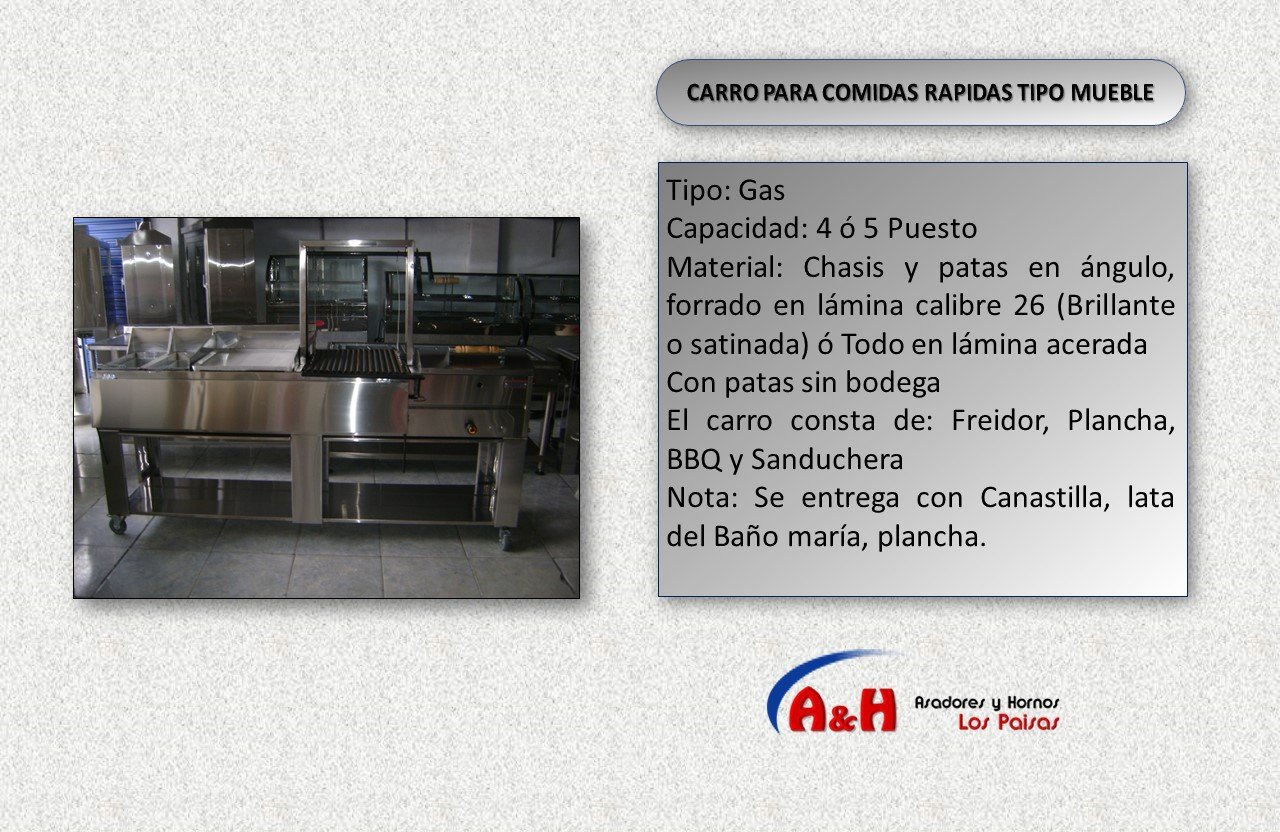 CARRO PARA COMIDAS RAPIDAS TIPO MUEBLE

Tipo: Gas
Capacidad: 4 ó 5 Puesto
Material: Chasis y patas en ángulo, forrado en lámina calibre 26 (Brillante o satinada) ó Todo en lámina acerada
Con patas sin bodega
El carro consta de: Freidor, Plancha, BBQ y Sanduchera
Nota: Se entrega con Canastilla, lata del Baño maría, plancha.

A&H Asadores y Hornos Los Paisas